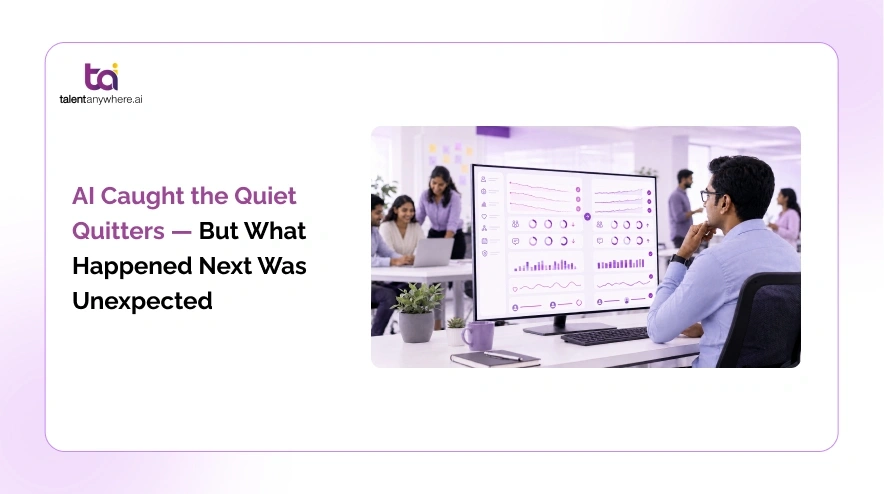 tai
talentanywhere.ai

AI Caught the Quiet Quitters — But What Happened Next Was Unexpected